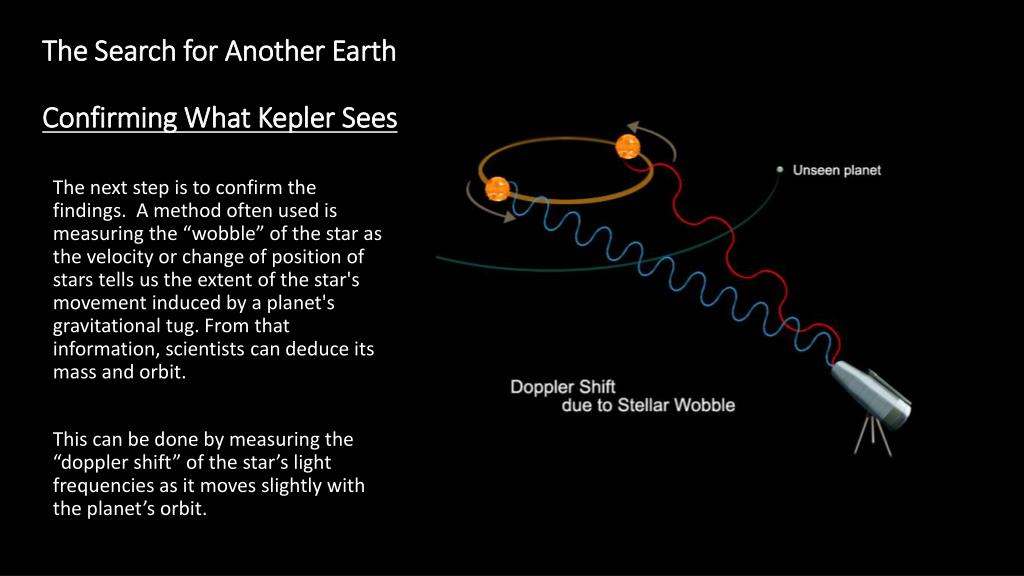 The Search for Another Earth

Confirming What Kepler Sees

The next step is to confirm the findings. A method often used is measuring the “wobble” of the star as the velocity or change of position of stars tells us the extent of the star's movement induced by a planet's gravitational tug. From that information, scientists can deduce its mass and orbit.

This can be done by measuring the “doppler shift” of the star’s light frequencies as it moves slightly with the planet’s orbit.

Unseen planet

Doppler Shift
due to Stellar Wobble